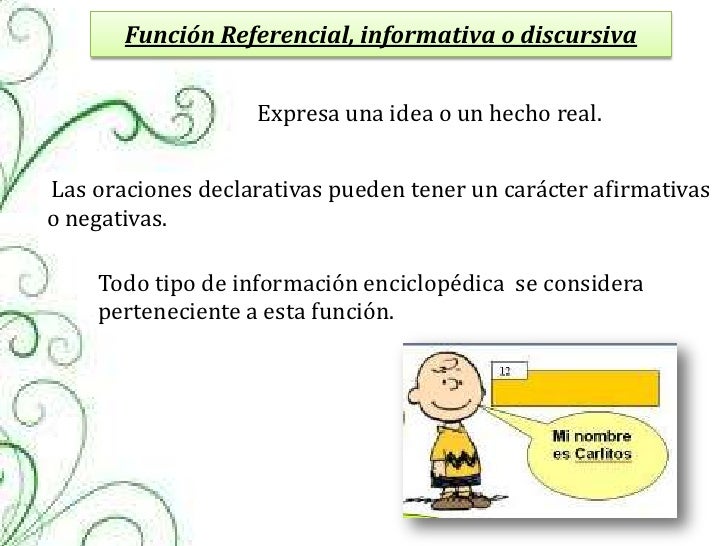 Función Referencial, informativa o discursiva

Expresa una idea o un hecho real.

Las oraciones declarativas pueden tener un carácter afirmativas o negativas.

Todo tipo de información enciclopédica se considera perteneciente a esta función.

12

Mi nombre es Carlitos